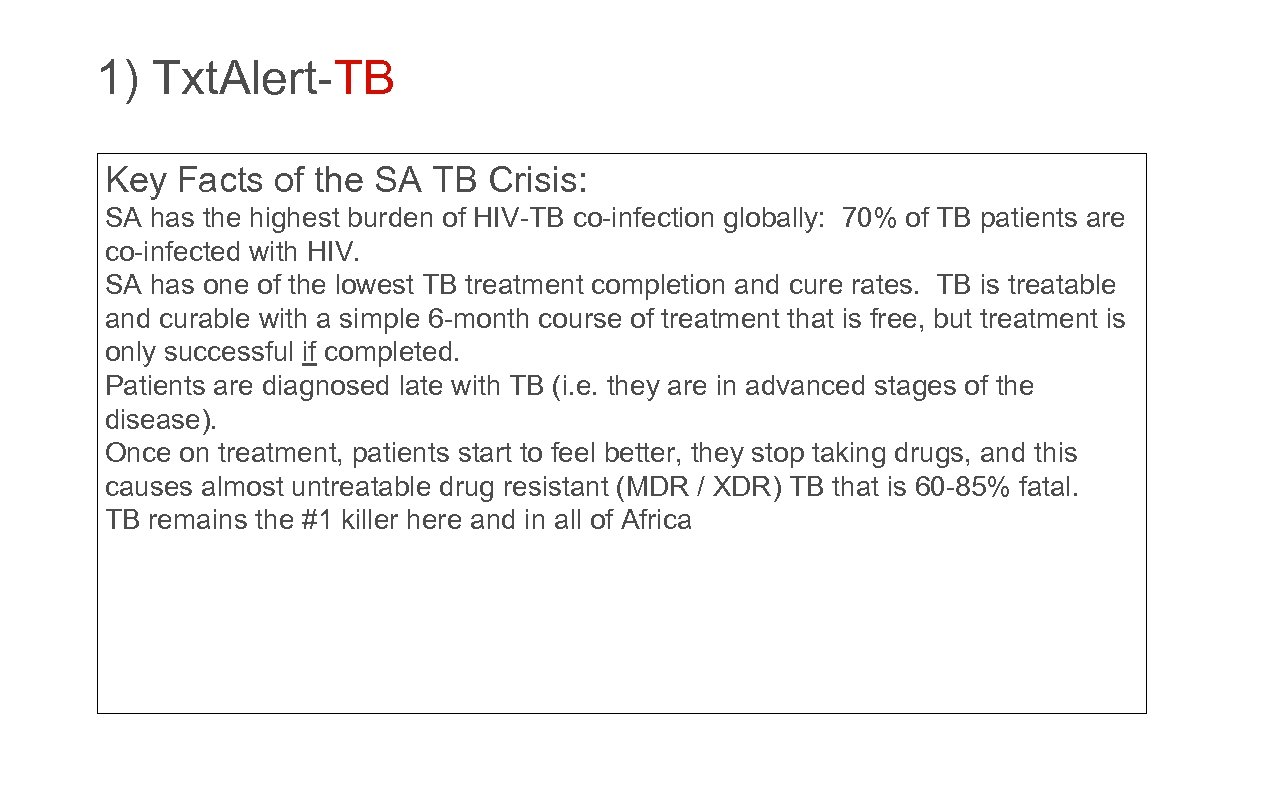 1) TxtAlert-TB

Key Facts of the SA TB Crisis:

SA has the highest burden of HIV-TB co-infection globally: 70% of TB patients are co-infected with HIV.

SA has one of the lowest TB treatment completion and cure rates. TB is treatable and curable with a simple 6-month course of treatment that is free, but treatment is only successful if completed.

Patients are diagnosed late with TB (i.e. they are in advanced stages of the disease).

Once on treatment, patients start to feel better, they stop taking drugs, and this causes almost untreatable drug resistant (MDR / XDR) TB that is 60-85% fatal.

TB remains the #1 killer here and in all of Africa